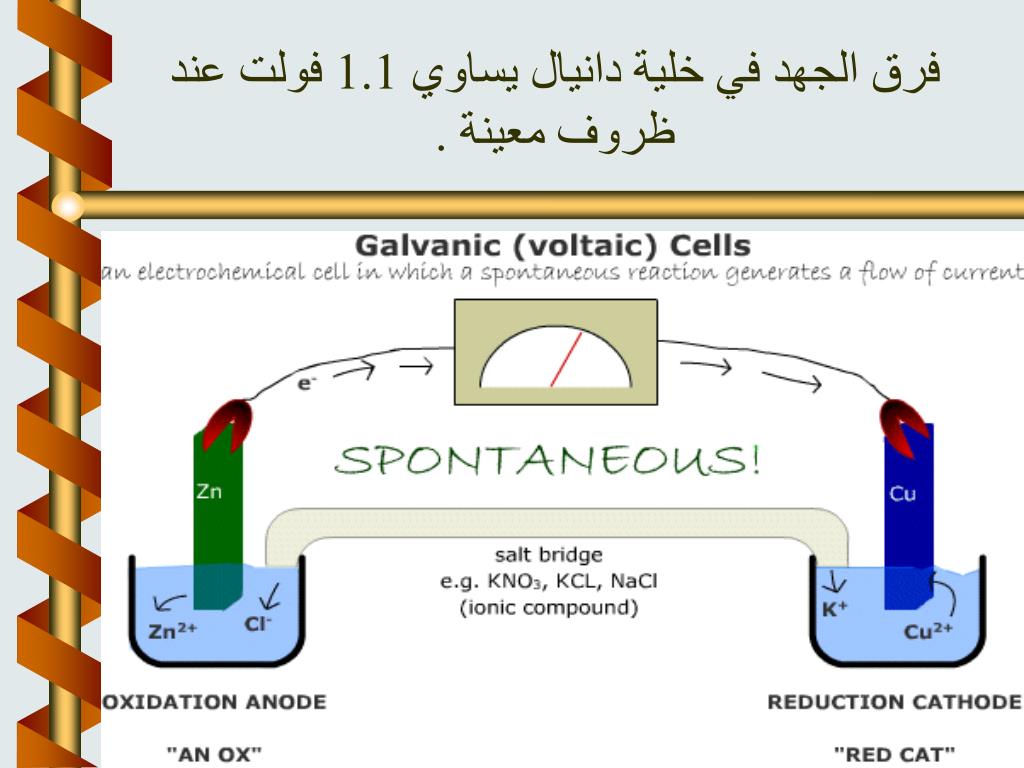 فرق الجهد في خلية دانيال يساوي 1.1 فولت عند ظروف معينة .

Galvanic (voltaic) Cells

an electrochemical cell in which a spontaneous reaction generates a flow of current

$e^-$

SPONTANEOUS!

Zn

Cu

salt bridge
e.g. $KNO_3$, KCL, NaCl
(ionic compound)

$Zn^{2+}$

$Cl^-$

$K^+$

$Cu^{2+}$

OXIDATION ANODE

REDUCTION CATHODE

"AN OX"

"RED CAT"